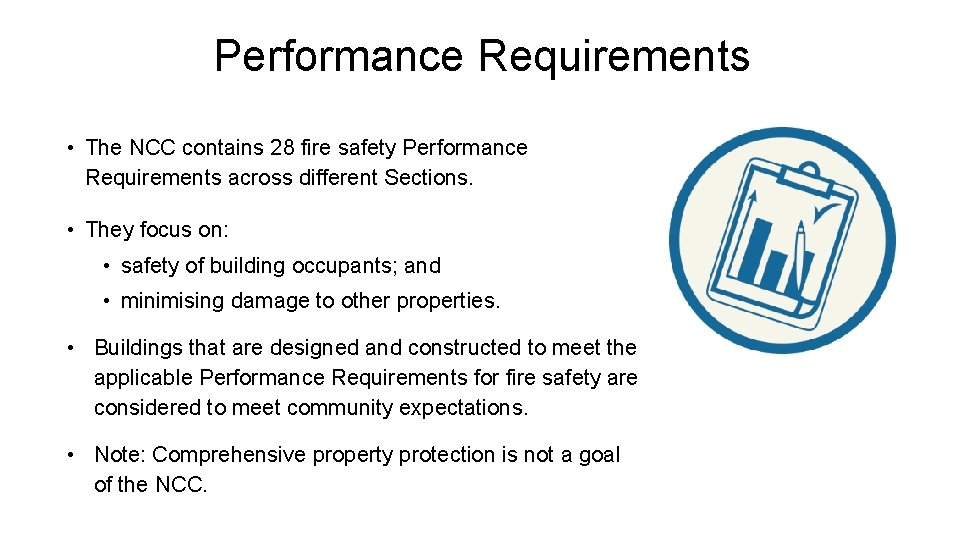 Performance Requirements

• The NCC contains 28 fire safety Performance Requirements across different Sections.

• They focus on:

• safety of building occupants; and

• minimising damage to other properties.

• Buildings that are designed and constructed to meet the applicable Performance Requirements for fire safety are considered to meet community expectations.

• Note: Comprehensive property protection is not a goal of the NCC.